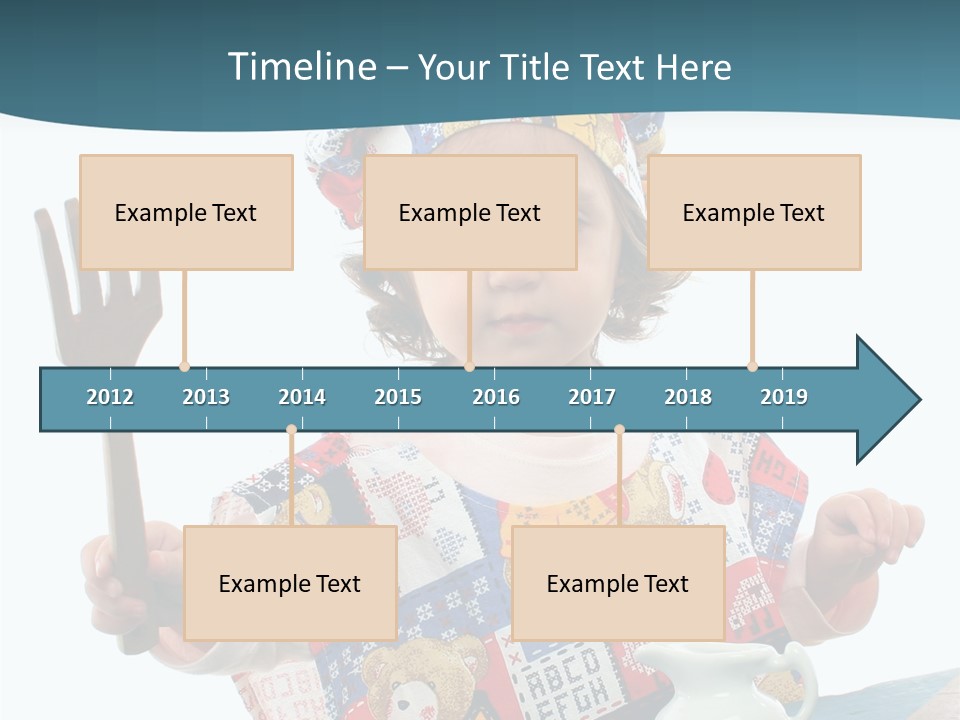 Timeline – Your Title Text Here

Example Text

Example Text

Example Text

2012 2013 2014 2015 2016 2017 2018 2019

Example Text

Example Text